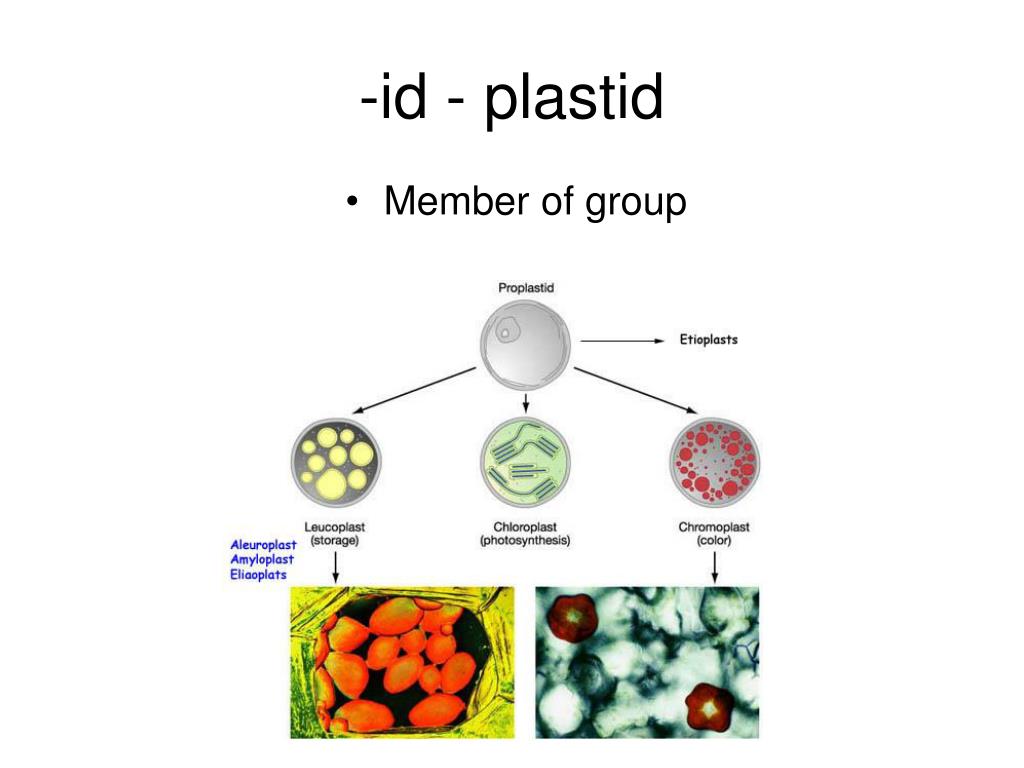 -id - plastid

• Member of group

Proplastid

Etioplasts

Leucoplast (storage)

Chloroplast (photosynthesis)

Chromoplast (color)

Aleuroplast
Amyloplast
Eliaoplats